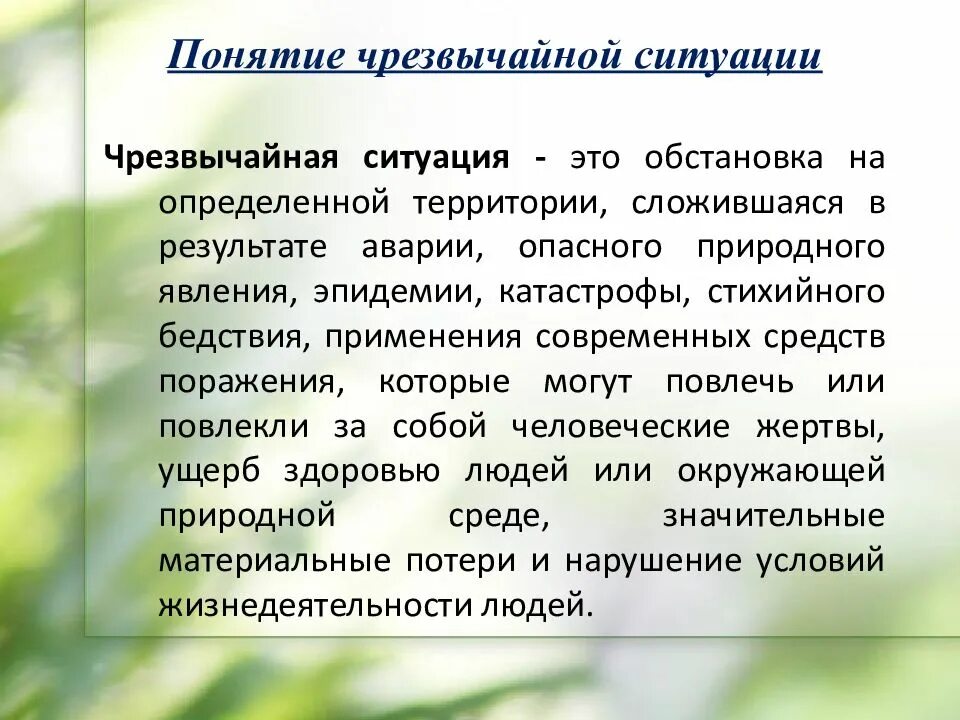 Понятие чрезвычайной ситуации

Чрезвычайная ситуация - это обстановка на определенной территории, сложившаяся в результате аварии, опасного природного явления, эпидемии, катастрофы, стихийного бедствия, применения современных средств поражения, которые могут повлечь или повлекли за собой человеческие жертвы, ущерб здоровью людей или окружающей природной среде, значительные материальные потери и нарушение условий жизнедеятельности людей.